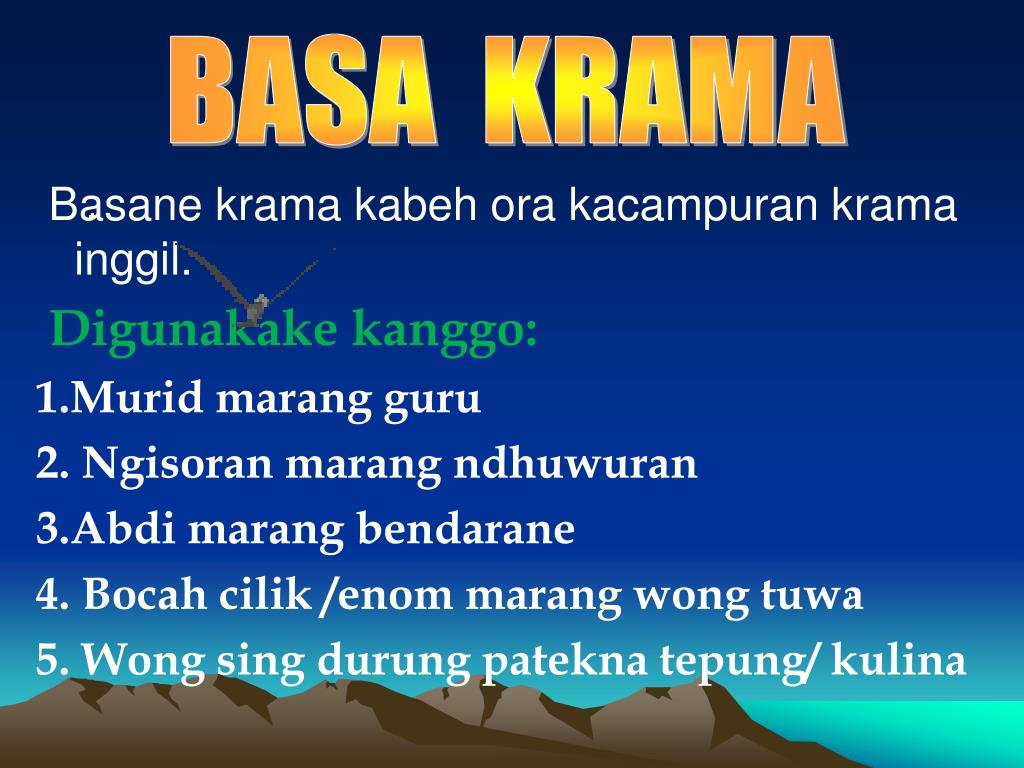 BASA KRAMA

Basane krama kabeh ora kacampuran krama inggil.

Digunakake kanggo:

1.Murid marang guru

2. Ngisoran marang ndhuwuran

3.Abdi marang bendarane

4. Bocah cilik /enom marang wong tuwa

5. Wong sing durung patekna tepung/ kulina